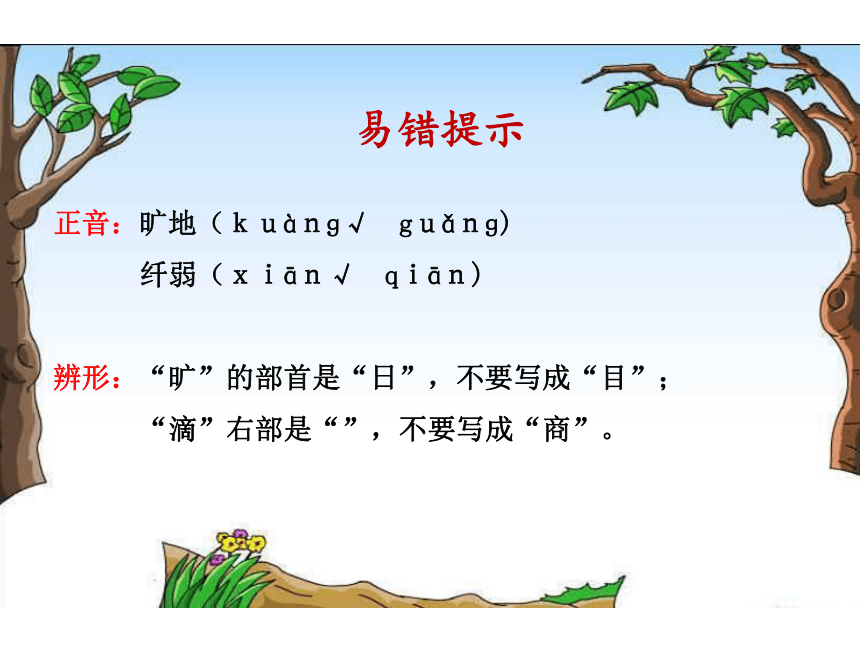 易错提示

正音：旷地（kuàng√ guǎng）

纤弱（xiān√ qiān）

辨形：“旷”的部首是“日”，不要写成“目”；

“滴”右部是“”，不要写成“商”。